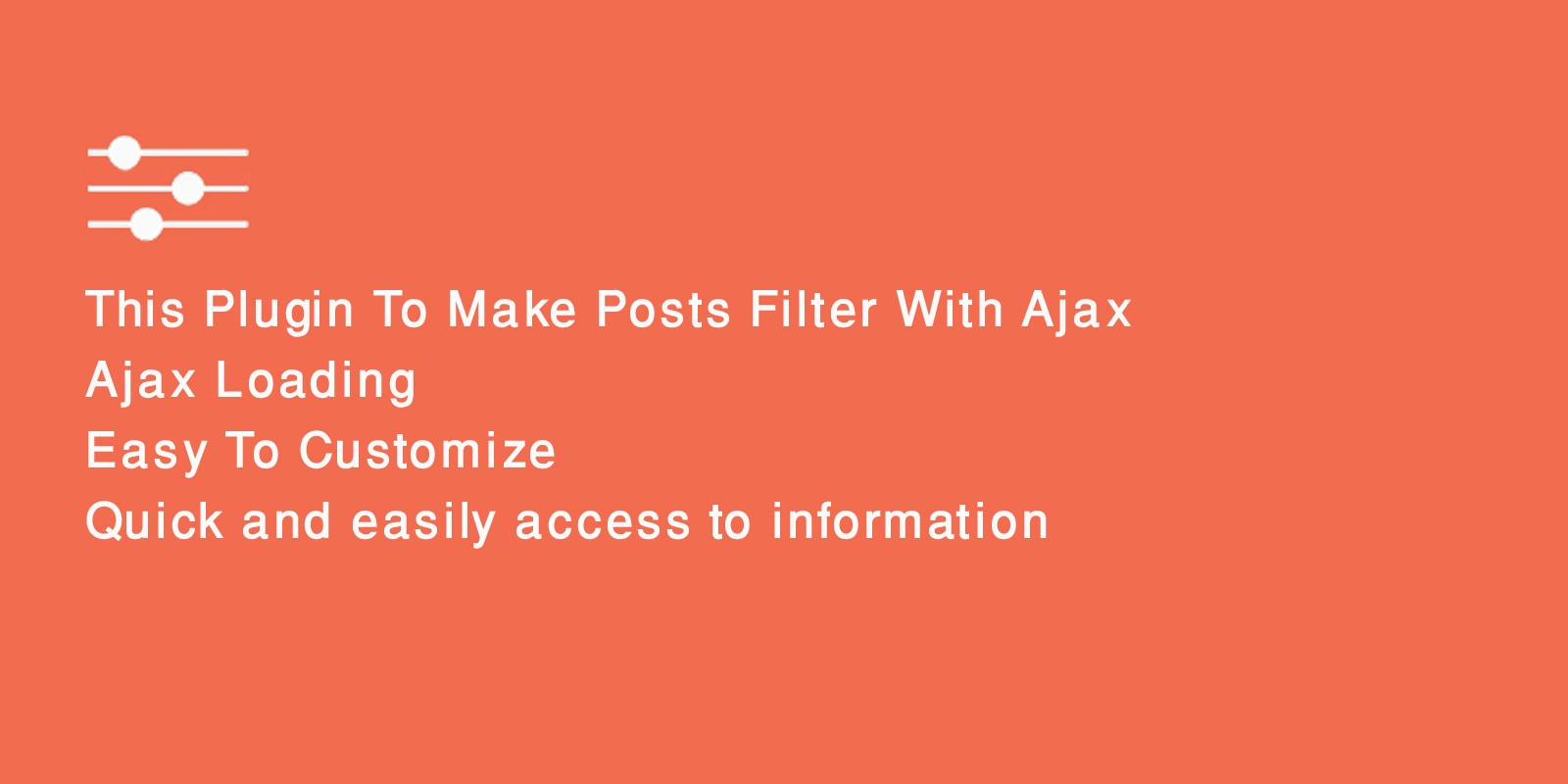 This Plugin To Make Posts Filter With Ajax
Ajax Loading
Easy To Customize
Quick and easily access to information